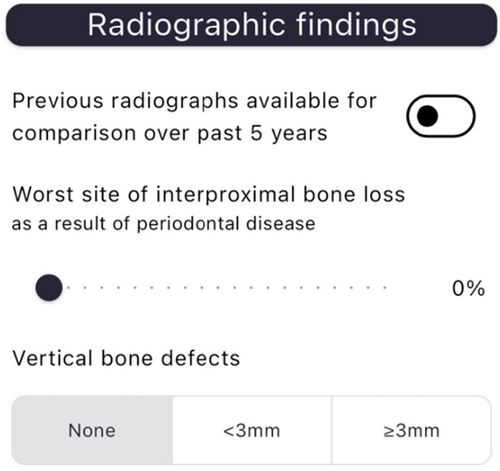 Radiographic findings

Previous radiographs available for comparison over past 5 years

Worst site of interproximal bone loss
as a result of periodontal disease

0%

Vertical bone defects

None
<3mm
≥3mm